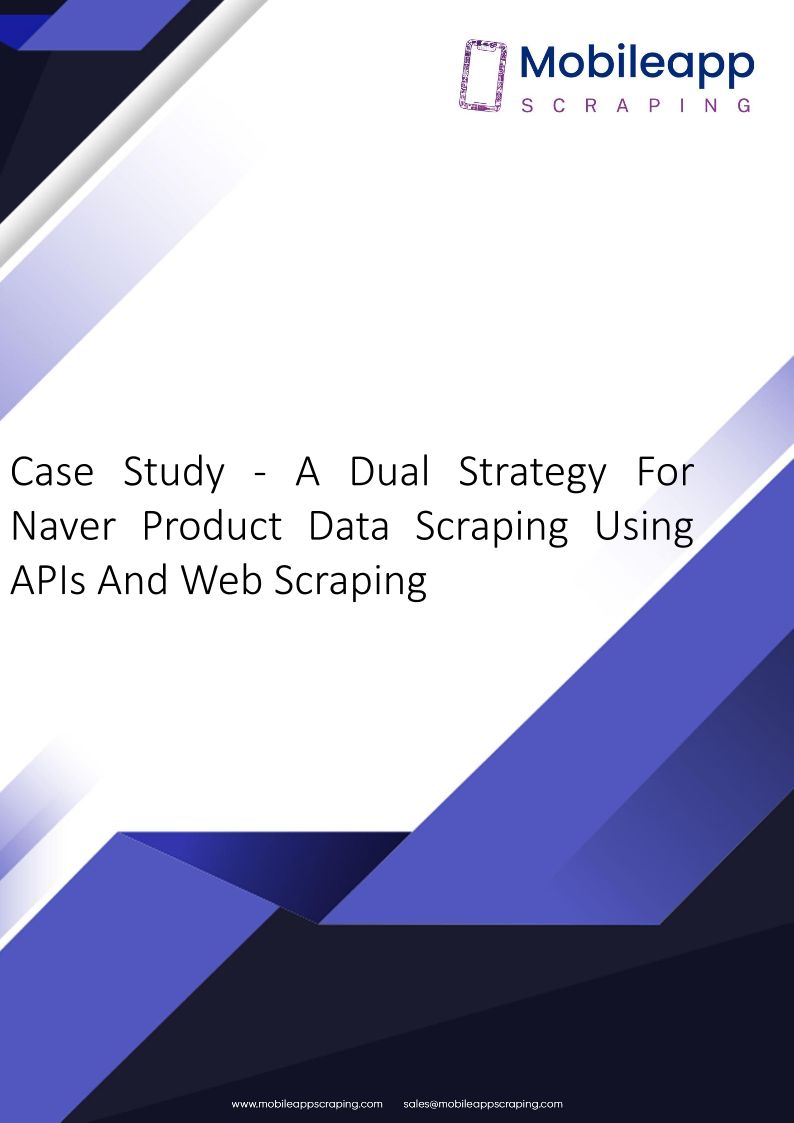 Mobileapp
SCRAPING

Case Study - A Dual Strategy For Naver Product Data Scraping Using APIs And Web Scraping

www.mobileappscraping.com sales@mobileappscraping.com